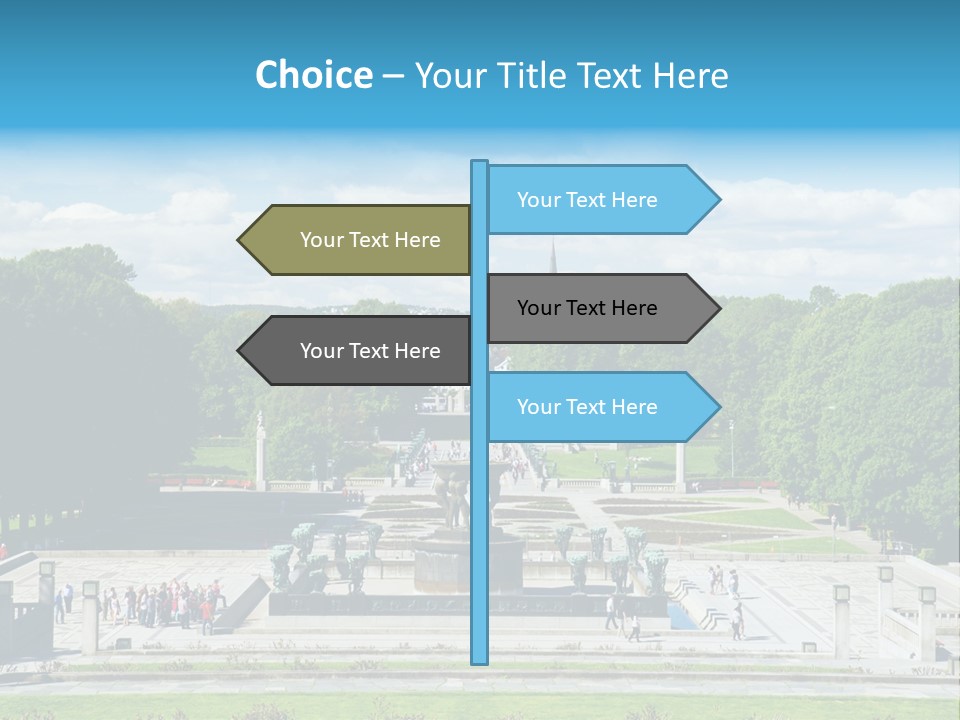 Choice – Your Title Text Here

Your Text Here

Your Text Here

Your Text Here

Your Text Here

Your Text Here